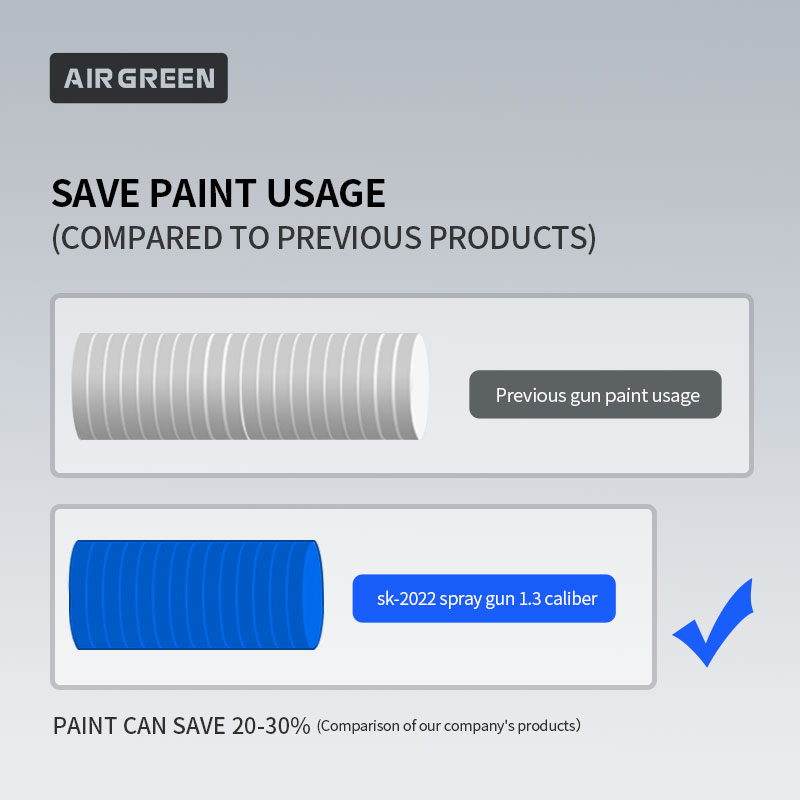 AIR GREEN

SAVE PAINT USAGE
(COMPARED TO PREVIOUS PRODUCTS)

Previous gun paint usage

sk-2022 spray gun 1.3 caliber

PAINT CAN SAVE 20-30% (Comparison of our company's products)